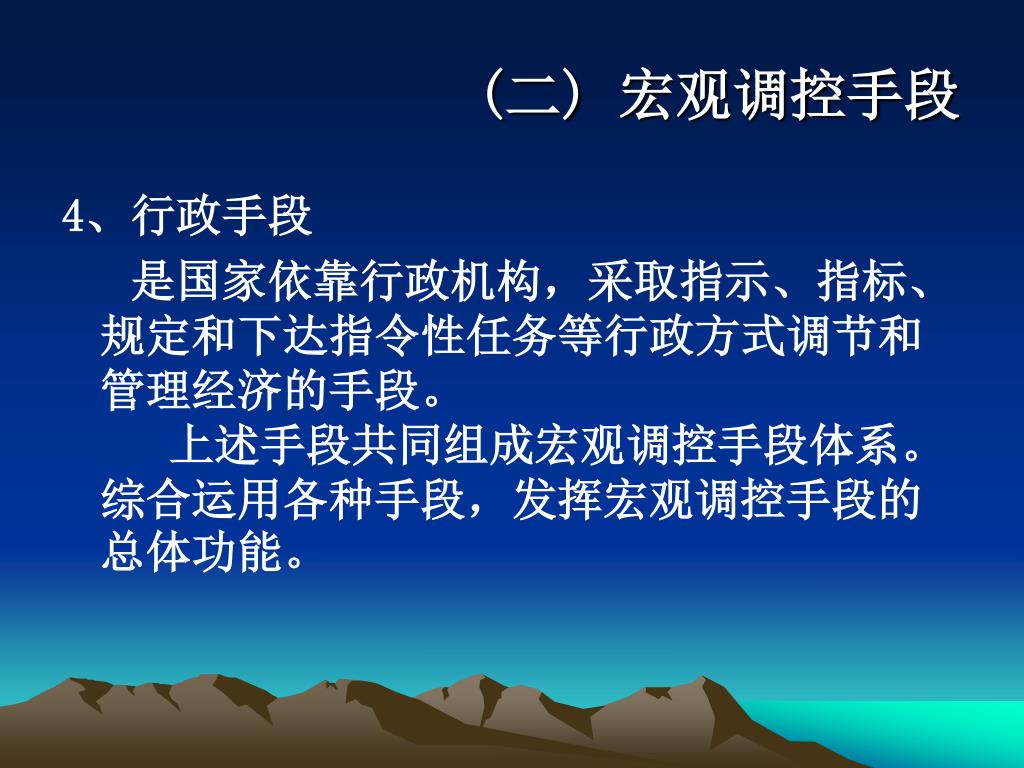 （二）宏观调控手段

4、行政手段

是国家依靠行政机构，采取指示、指标、规定和下达指令性任务等行政方式调节和管理经济的手段。

上述手段共同组成宏观调控手段体系。综合运用各种手段，发挥宏观调控手段的总体功能。